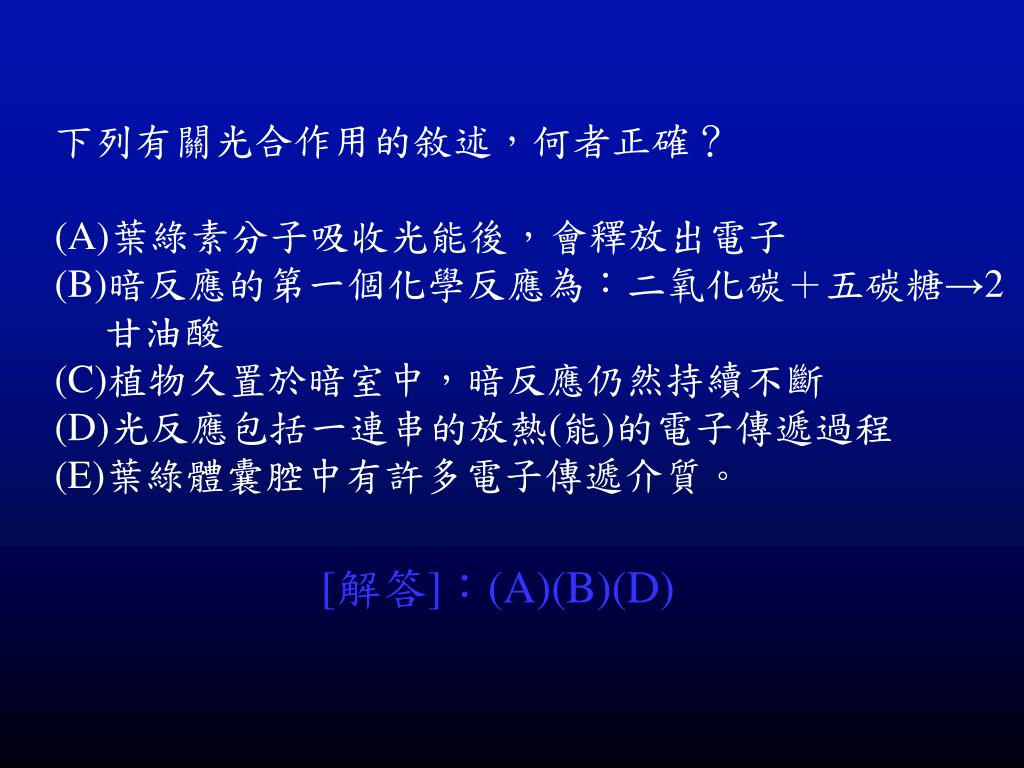 下列有關光合作用的敘述，何者正確？

(A)葉綠素分子吸收光能後，會釋放出電子
(B)暗反應的第一個化學反應為：二氧化碳＋五碳糖→2甘油酸
(C)植物久置於暗室中，暗反應仍然持續不斷
(D)光反應包括一連串的放熱(能)的電子傳遞過程
(E)葉綠體囊腔中有許多電子傳遞介質。

[解答]：(A)(B)(D)